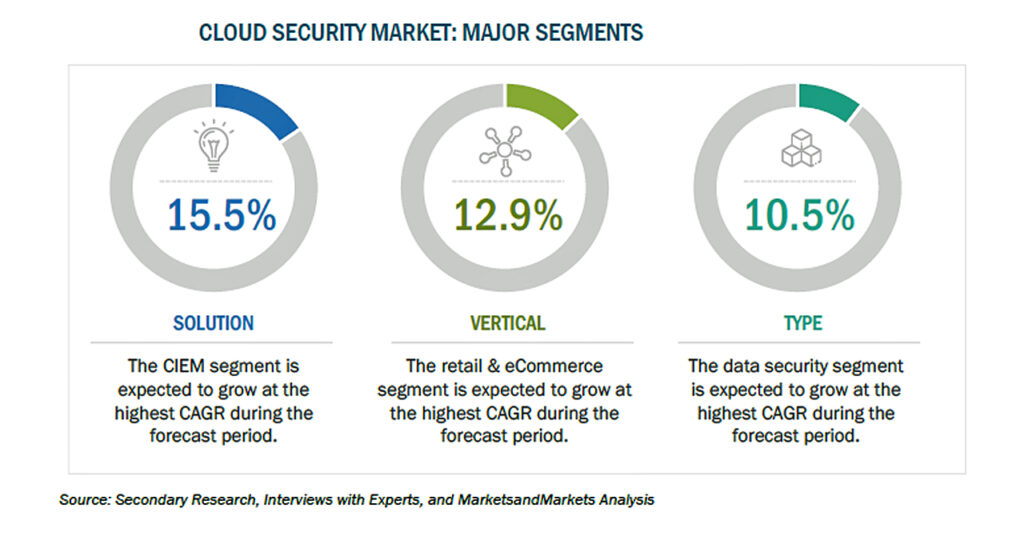 CLOUD SECURITY MARKET: MAJOR SEGMENTS

15.5%

SOLUTION

The CIEM segment is expected to grow at the highest CAGR during the forecast period.

12.9%

VERTICAL

The retail & eCommerce segment is expected to grow at the highest CAGR during the forecast period.

10.5%

TYPE

The data security segment is expected to grow at the highest CAGR during the forecast period.

Source: Secondary Research, Interviews with Experts, and MarketsandMarkets Analysis